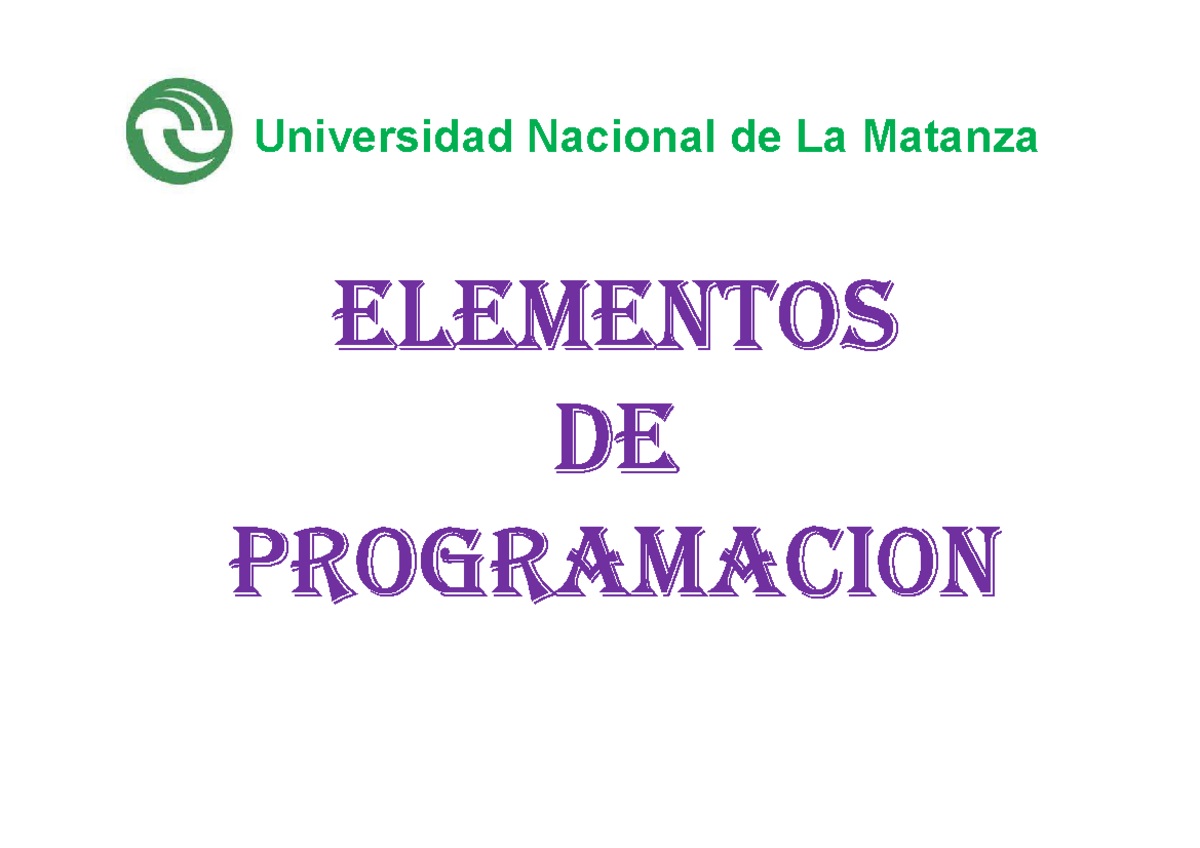 Universidad Nacional de La Matanza

ELEMENTOS
DE
PROGRAMACION